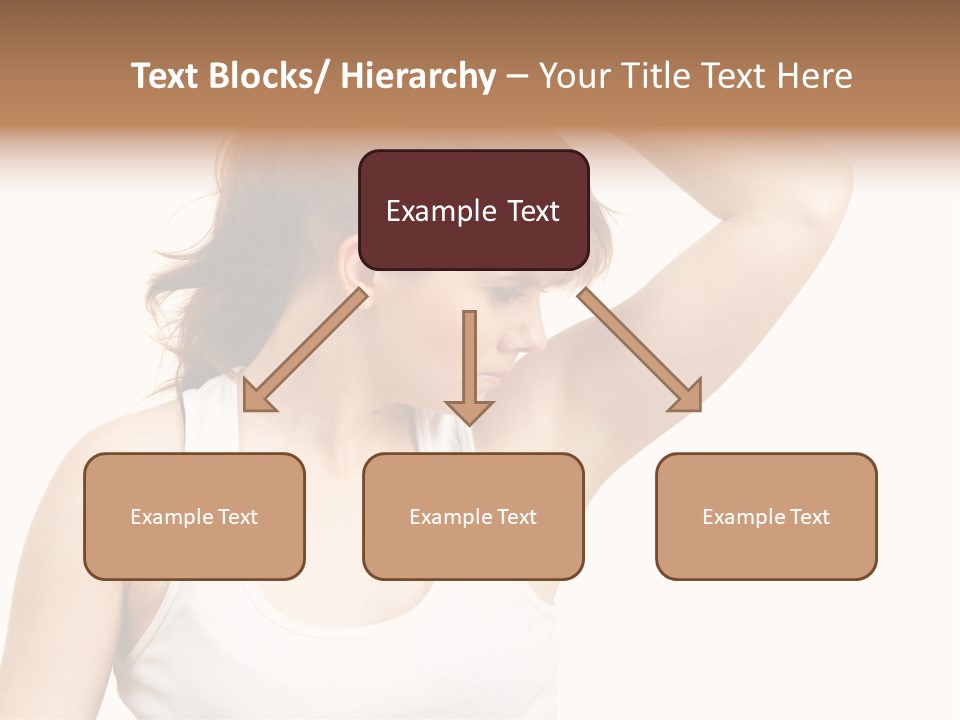 Text Blocks/ Hierarchy – Your Title Text Here

Example Text

Example Text

Example Text

Example Text